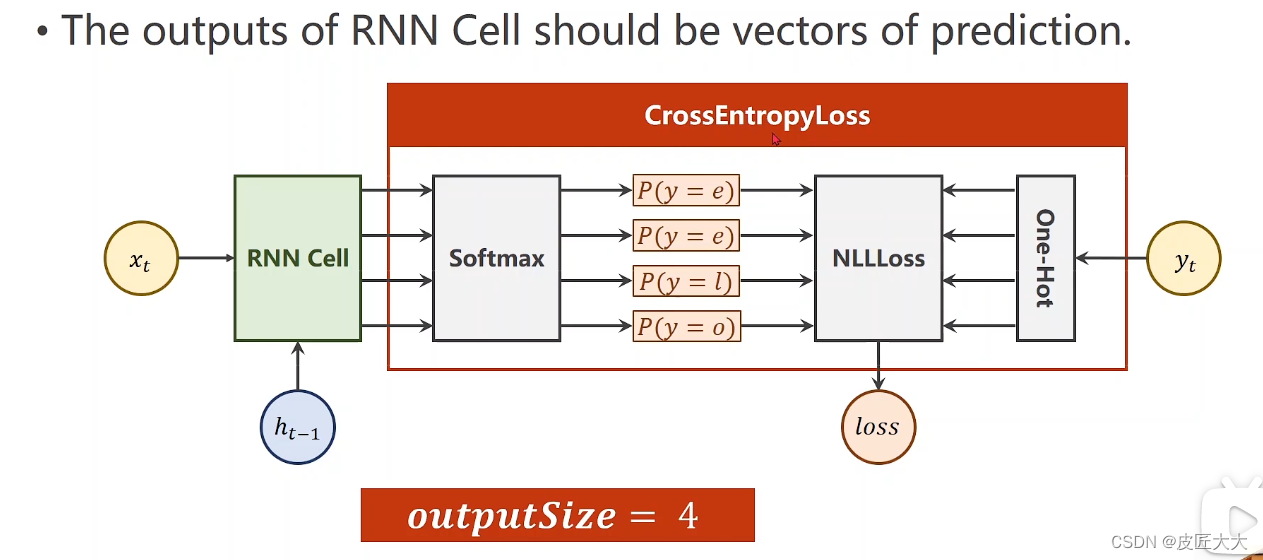 • The outputs of RNN Cell should be vectors of prediction.

CrossEntropyLoss

$x_t$

RNN Cell

Softmax

$P(y = e)$

$P(y = e)$

$P(y = l)$

$P(y = o)$

NLLLoss

One-Hot

$y_t$

$h_{t-1}$

$loss$

$outputSize = 4$

CSDN @皮匠大大